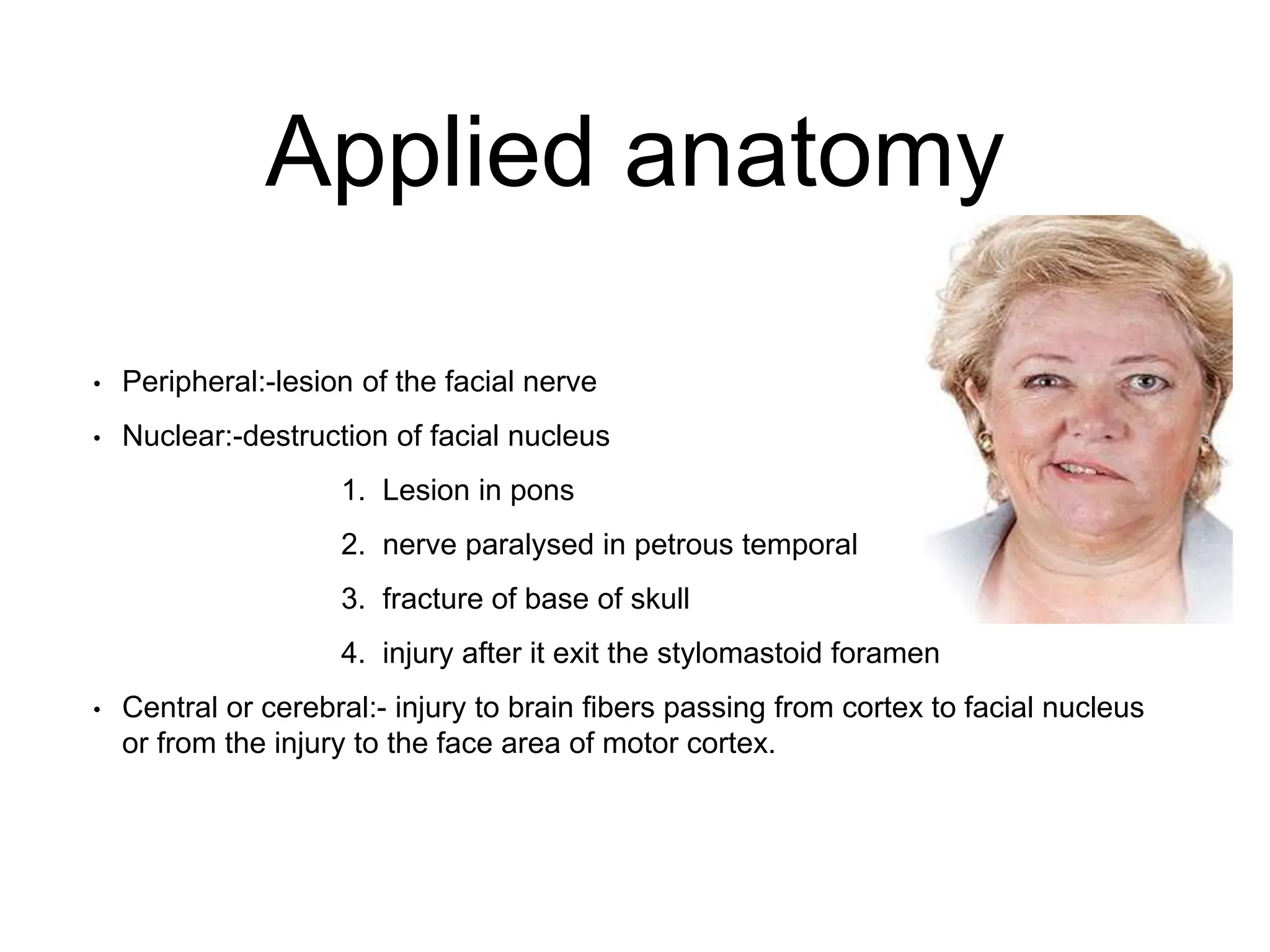 Applied anatomy

• Peripheral:-lesion of the facial nerve
• Nuclear:-destruction of facial nucleus

1. Lesion in pons
2. nerve paralysed in petrous temporal
3. fracture of base of skull
4. injury after it exit the stylomastoid foramen

• Central or cerebral:- injury to brain fibers passing from cortex to facial nucleus or from the injury to the face area of motor cortex.